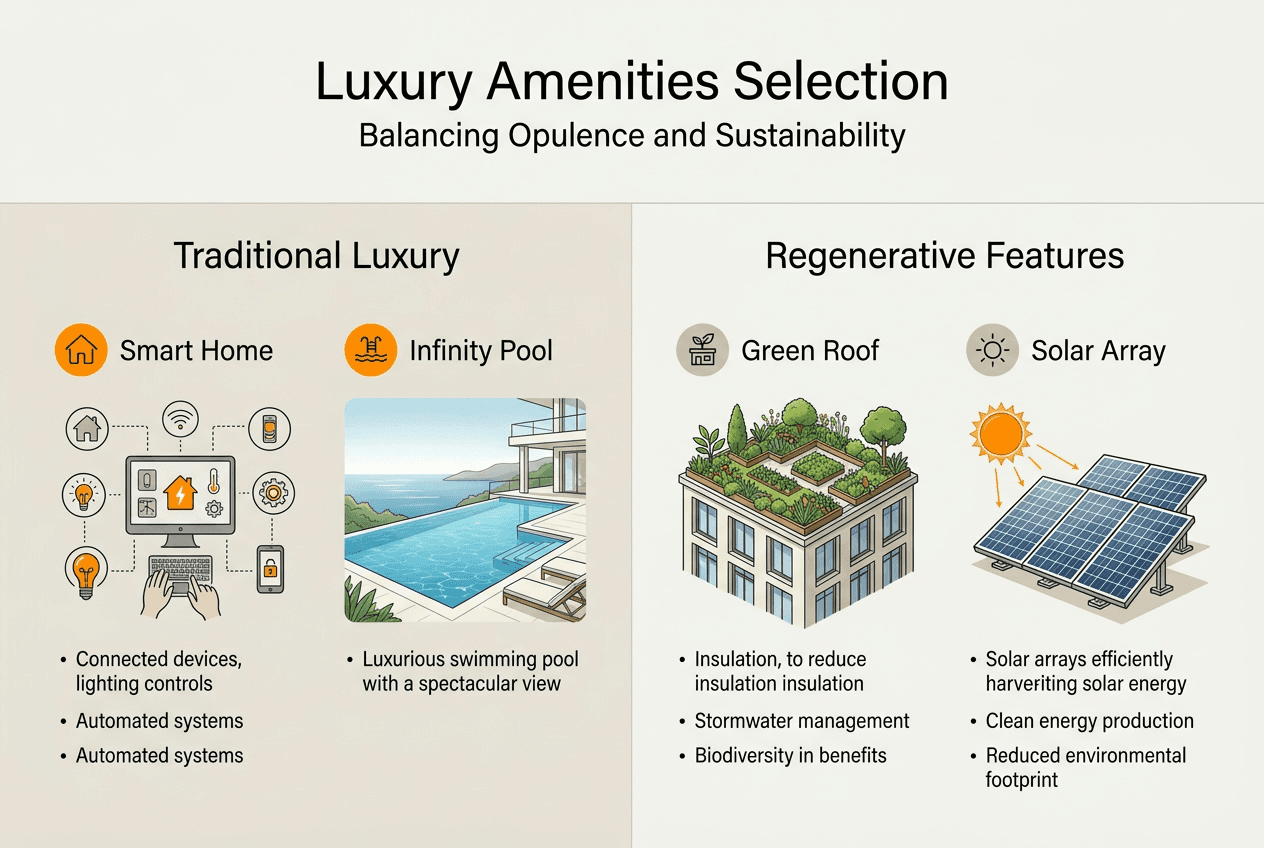 Luxury Amenities Selection
Balancing Opulence and Sustainability

Traditional Luxury

Smart Home

- Connected devices, lighting controls
- Automated systems
- Automated systems

Infinity Pool

- Luxurious swimming pool with a spectacular view

Regenerative Features

Green Roof

- Insulation, to reduce insulation insulation
- Stormwater management
- Biodiversity in benefits

Solar Array

- Solar arrays efficiently harveriting solar energy
- Clean energy production
- Reduced environmental footprint